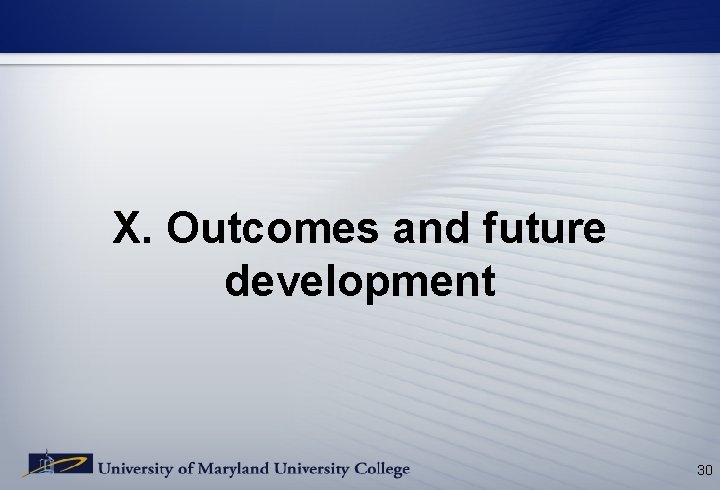 X. Outcomes and future development

University of Maryland University College

30